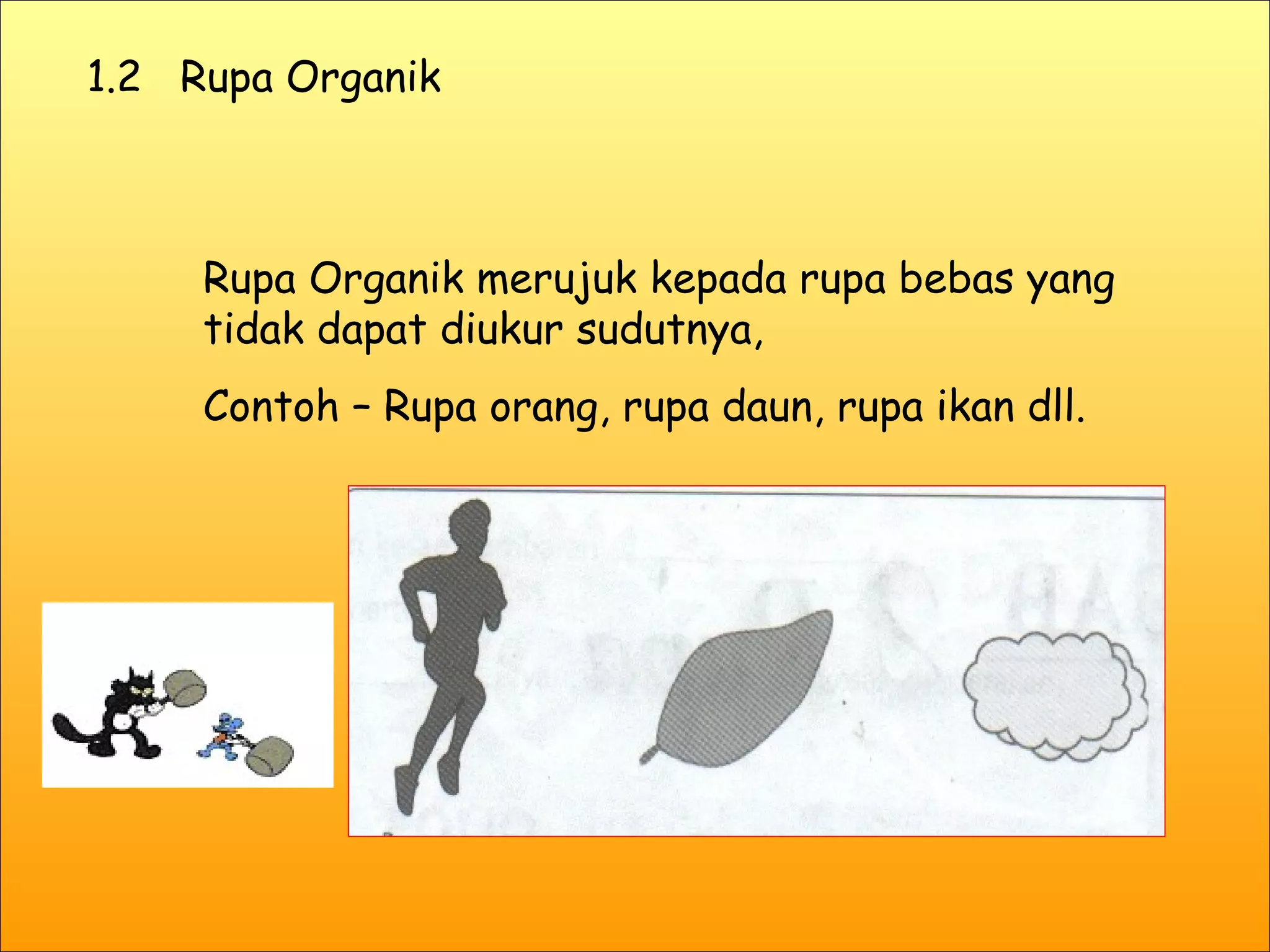 1.2 Rupa Organik

Rupa Organik merujuk kepada rupa bebas yang tidak dapat diukur sudutnya,

Contoh – Rupa orang, rupa daun, rupa ikan dll.